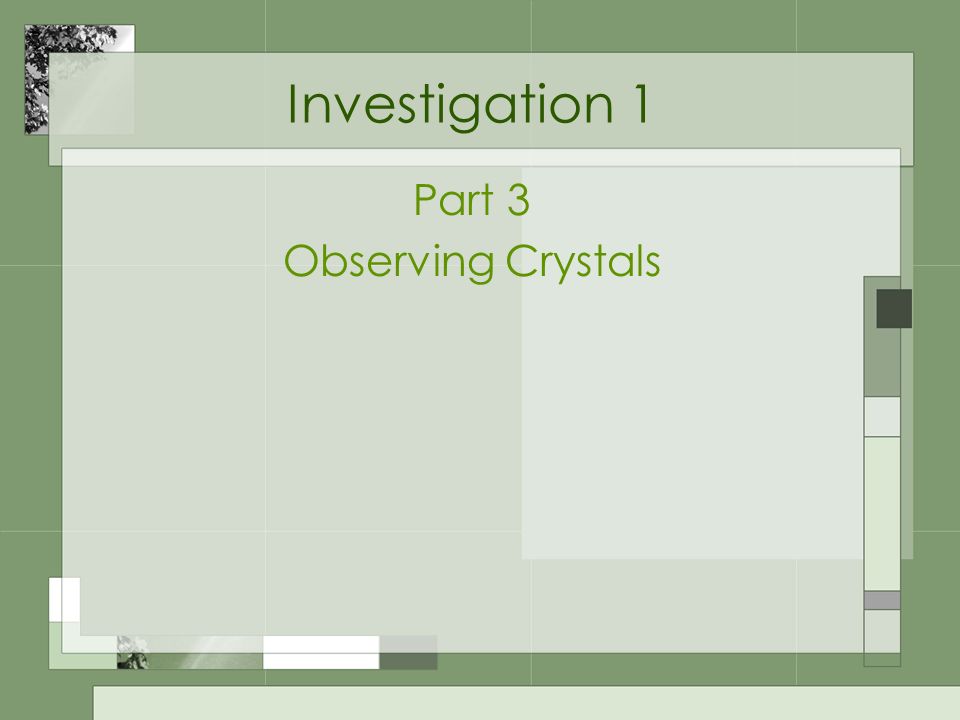 Investigation 1

Part 3
Observing Crystals